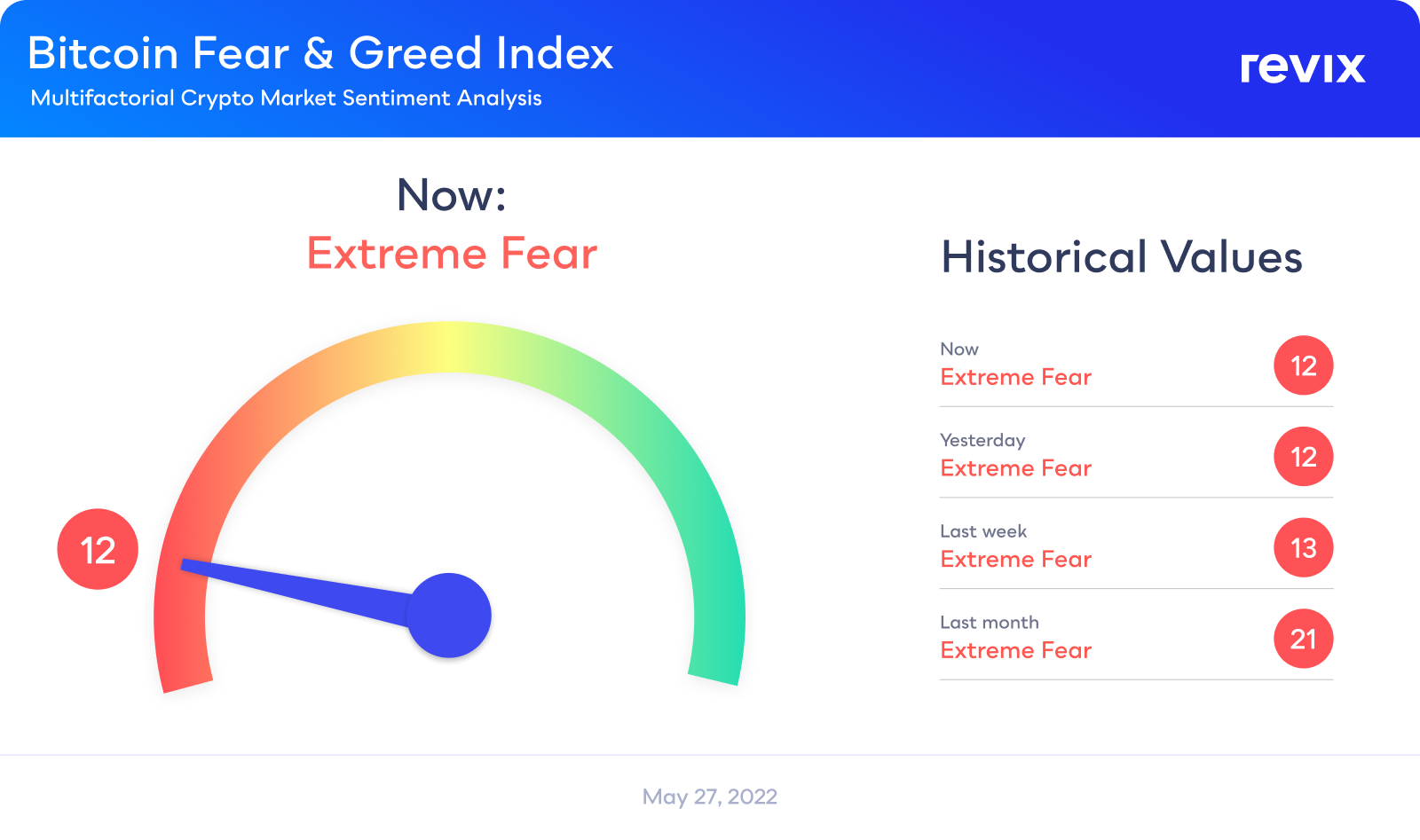 Bitcoin Fear & Greed Index
Multifactorial Crypto Market Sentiment Analysis

revix

Now:
Extreme Fear

12

Historical Values

Now
Extreme Fear
12

Yesterday
Extreme Fear
12

Last week
Extreme Fear
13

Last month
Extreme Fear
21

May 27, 2022